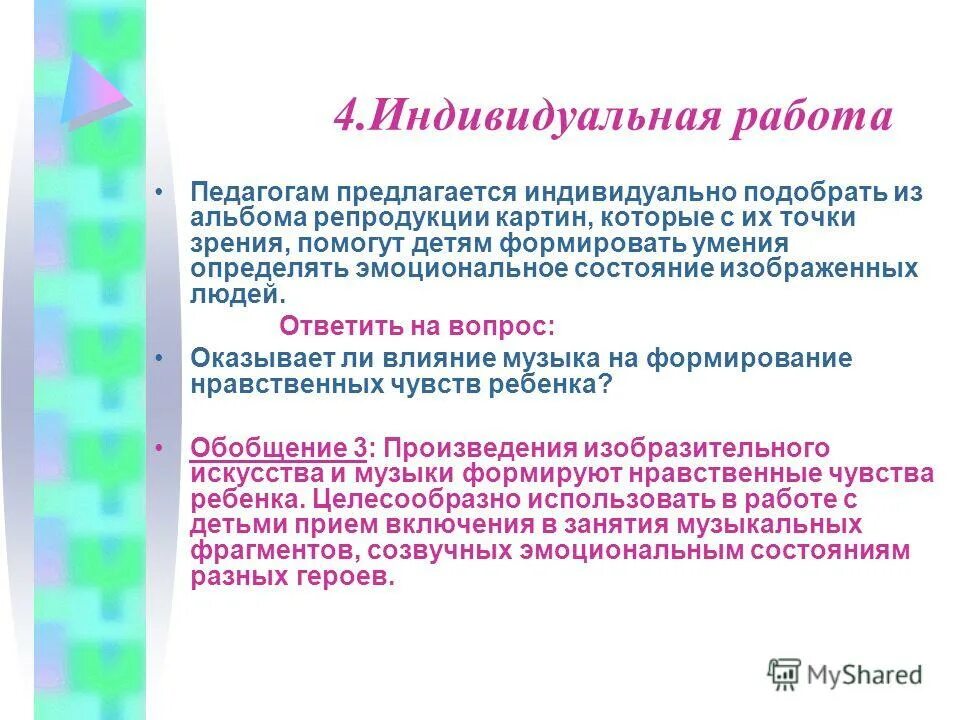 4.Индивидуальная работа

• Педагогам предлагается индивидуально подобрать из альбома репродукции картин, которые с их точки зрения, помогут детям формировать умения определять эмоциональное состояние изображенных людей.

Ответить на вопрос:

• Оказывает ли влияние музыка на формирование нравственных чувств ребенка?

• Обобщение 3: Произведения изобразительного искусства и музыки формируют нравственные чувства ребенка. Целесообразно использовать в работе с детьми прием включения в занятия музыкальных фрагментов, созвучных эмоциональным состояниям разных героев.

MyShared